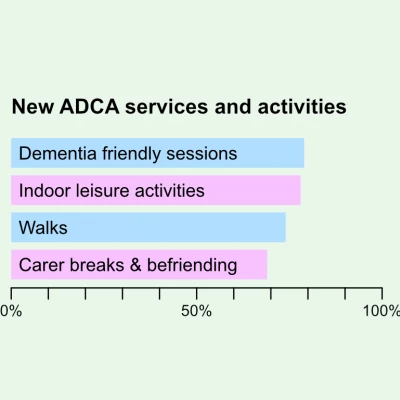 New ADCA services and activities

Dementia friendly sessions

Indoor leisure activities

Walks

Carer breaks & befriending

0% 50% 100%